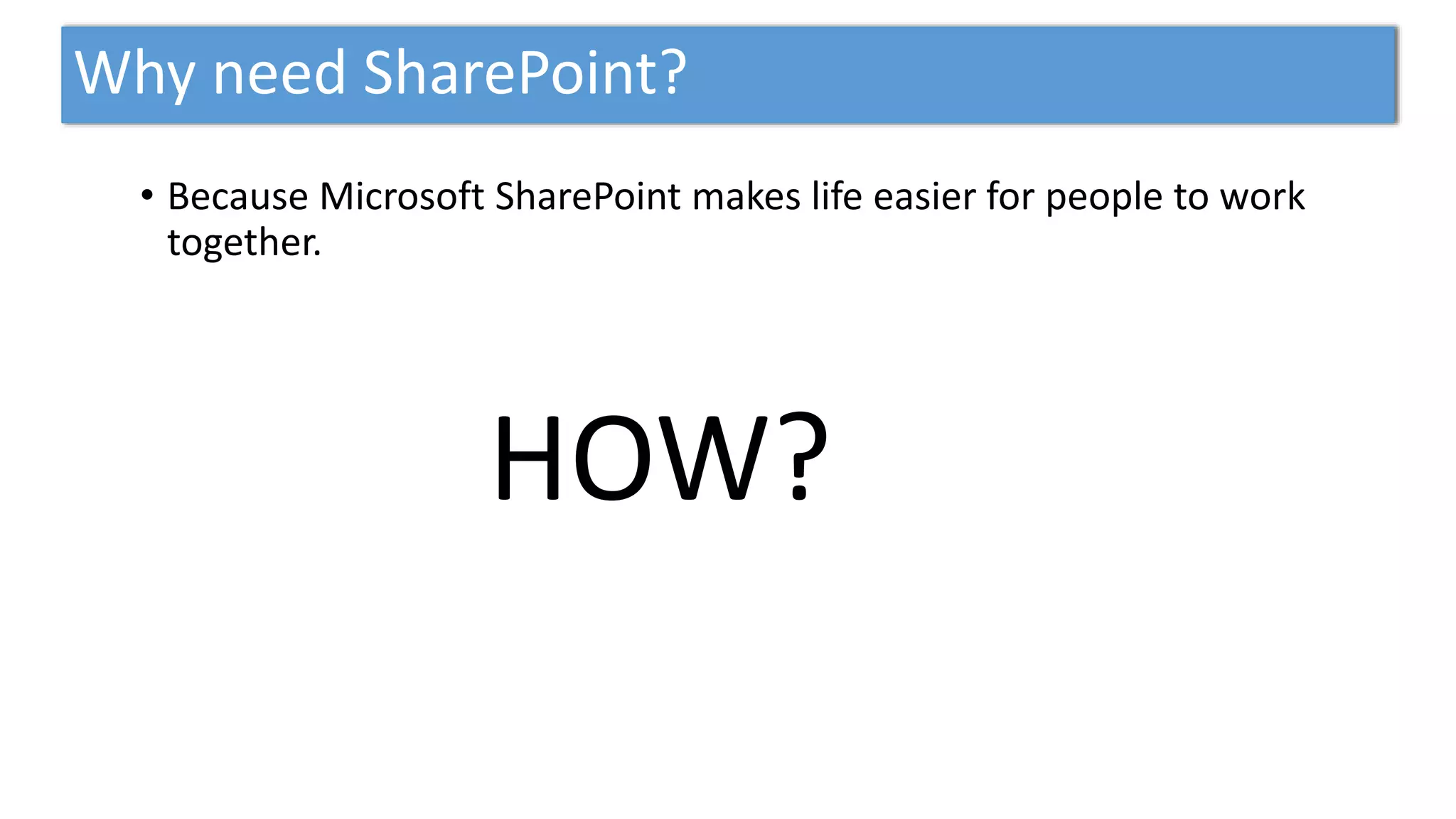 Why need SharePoint?

• Because Microsoft SharePoint makes life easier for people to work together.

HOW?